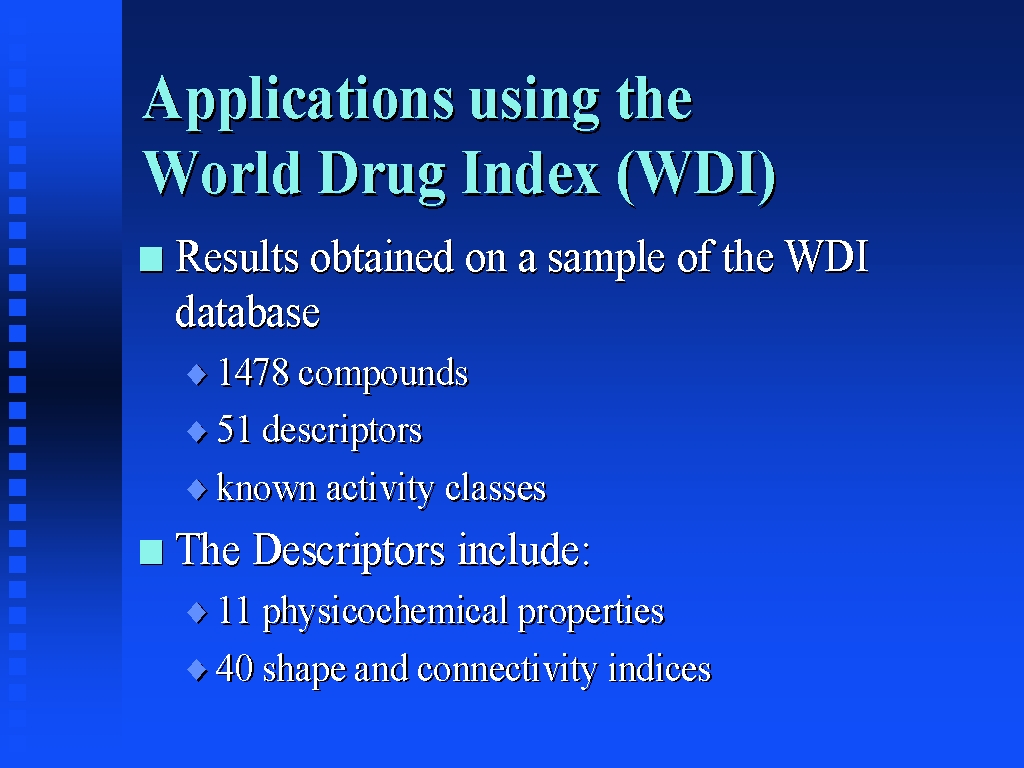 Applications using the World Drug Index (WDI)

■ Results obtained on a sample of the WDI database

♦ 1478 compounds

♦ 51 descriptors

♦ known activity classes

■ The Descriptors include:

♦ 11 physicochemical properties

♦ 40 shape and connectivity indices